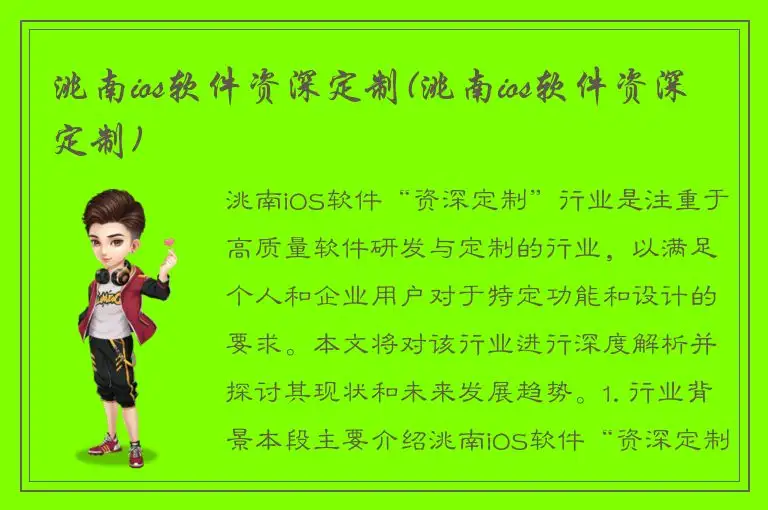 洮南ios软件资深定制(洮南ios软件资深定制)

洮南iOS软件“资深定制”行业是注重于高质量软件研发与定制的行业，以满足个人和企业用户对于特定功能和设计的要求。本文将对该行业进行深度解析并探讨其现状和未来发展趋势。1. 行业背景本段主要介绍洮南iOS软件“资深定制